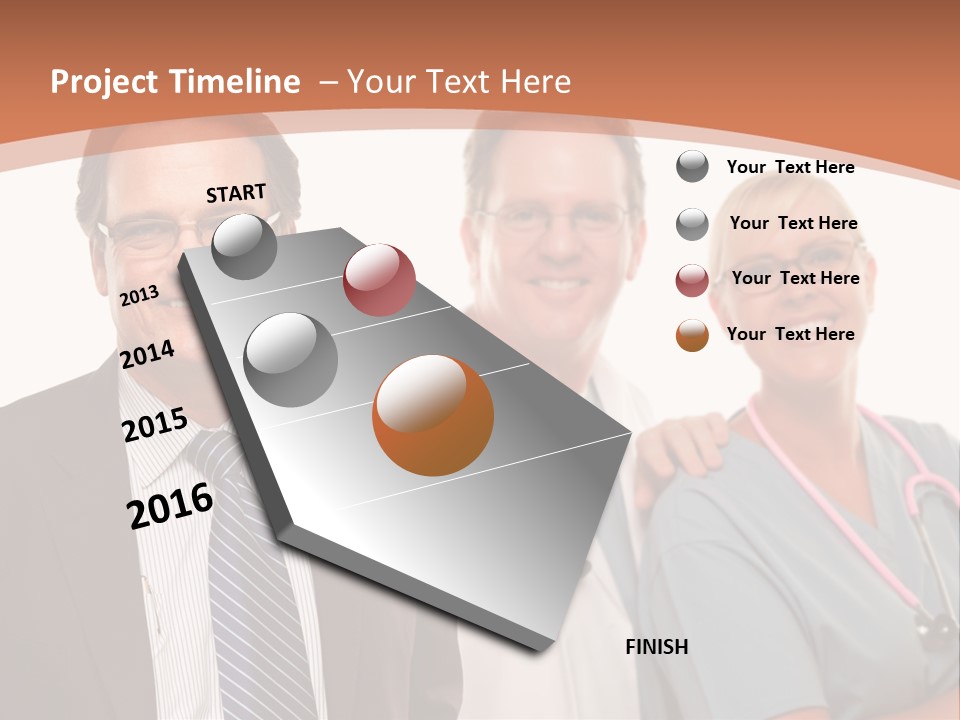 Project Timeline – Your Text Here

START

2013

2014

2015

2016

FINISH

Your Text Here

Your Text Here

Your Text Here

Your Text Here